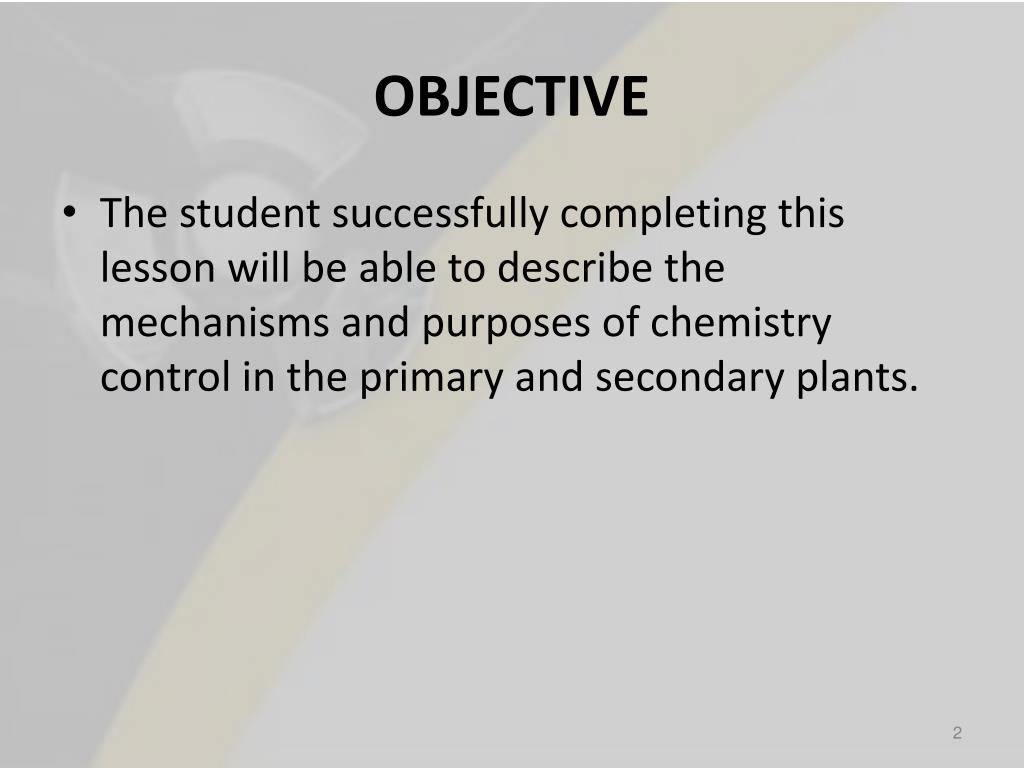 OBJECTIVE

• The student successfully completing this lesson will be able to describe the mechanisms and purposes of chemistry control in the primary and secondary plants.

2